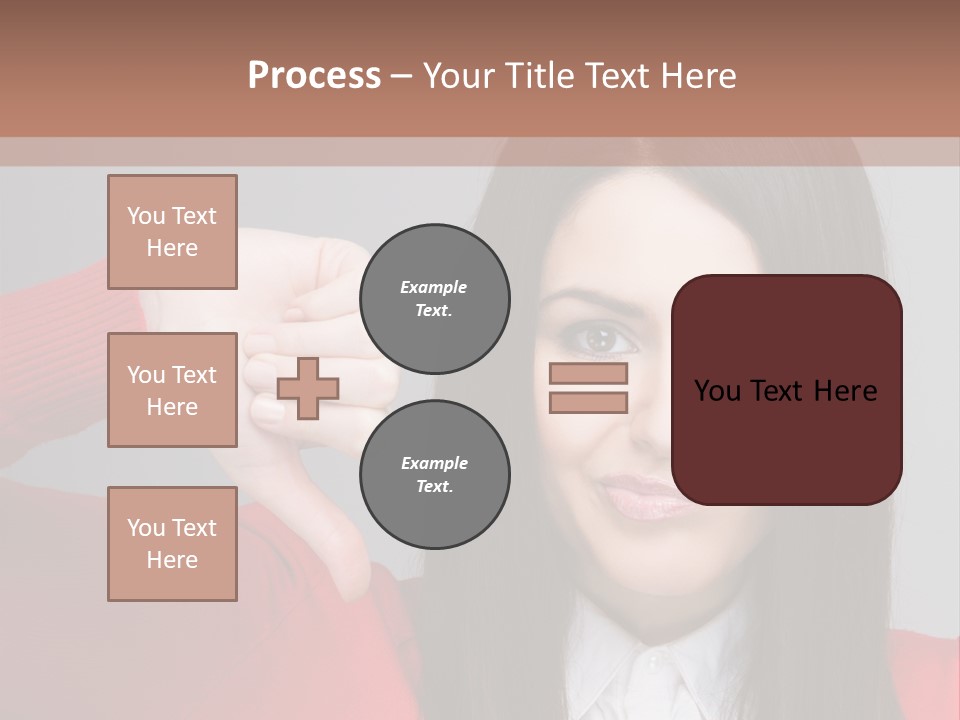 Process – Your Title Text Here

You Text Here

You Text Here

You Text Here

Example Text.

Example Text.

You Text Here